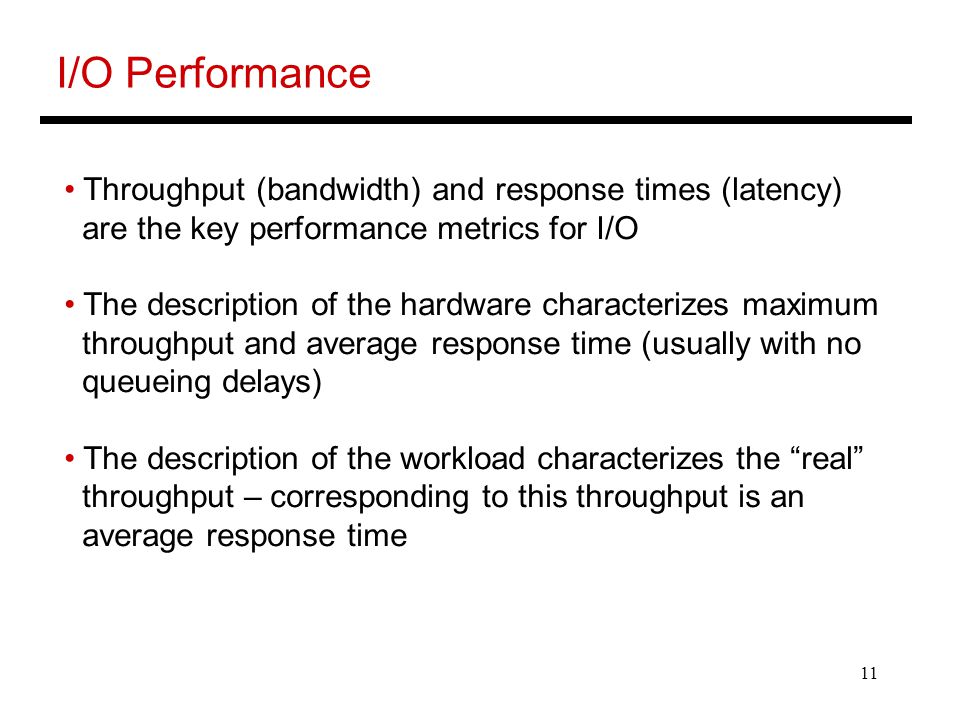 I/O Performance

• Throughput (bandwidth) and response times (latency) are the key performance metrics for I/O

• The description of the hardware characterizes maximum throughput and average response time (usually with no queueing delays)

• The description of the workload characterizes the “real” throughput – corresponding to this throughput is an average response time

11